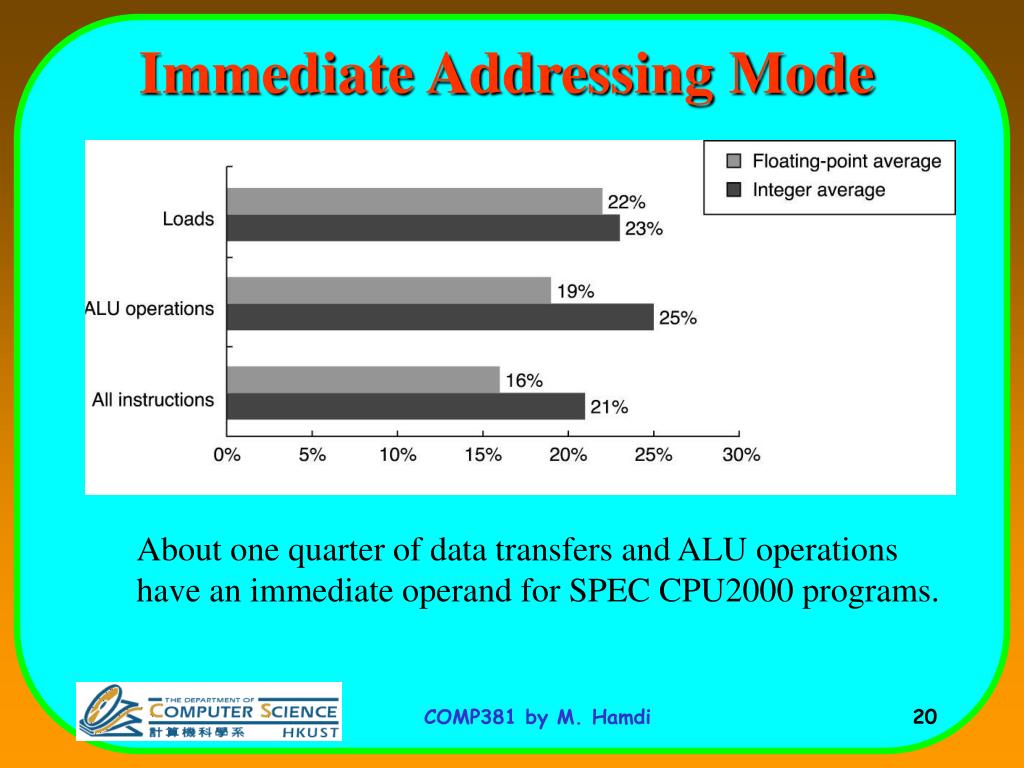 Immediate Addressing Mode

Floating-point average
Integer average

Loads
22%
23%

ALU operations
19%
25%

All instructions
16%
21%

0% 5% 10% 15% 20% 25% 30%

About one quarter of data transfers and ALU operations have an immediate operand for SPEC CPU2000 programs.

THE DEPARTMENT OF COMPUTER SCIENCE 計算機科學系 HKUST

COMP381 by M. Hamdi

20